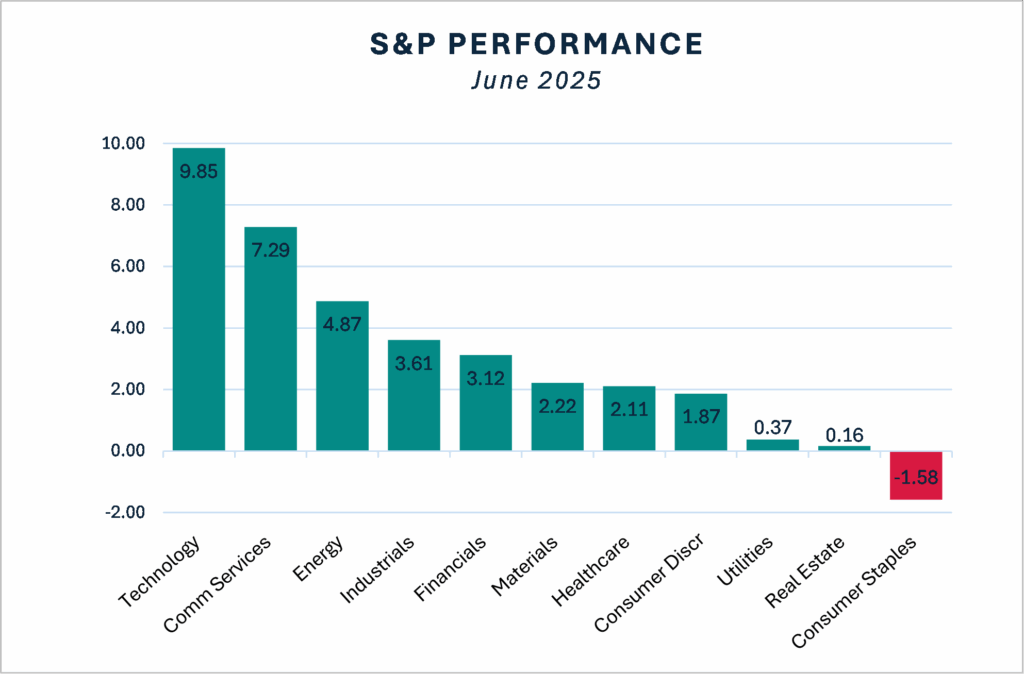 S&P PERFORMANCE
June 2025

10.00
8.00
6.00
4.00
2.00
0.00
-2.00

9.85
7.29
4.87
3.61
3.12
2.22
2.11
1.87
0.37
0.16
-1.58

Technology
Comm Services
Energy
Industrials
Financials
Materials
Healthcare
Consumer Discr
Utilities
Real Estate
Consumer Staples